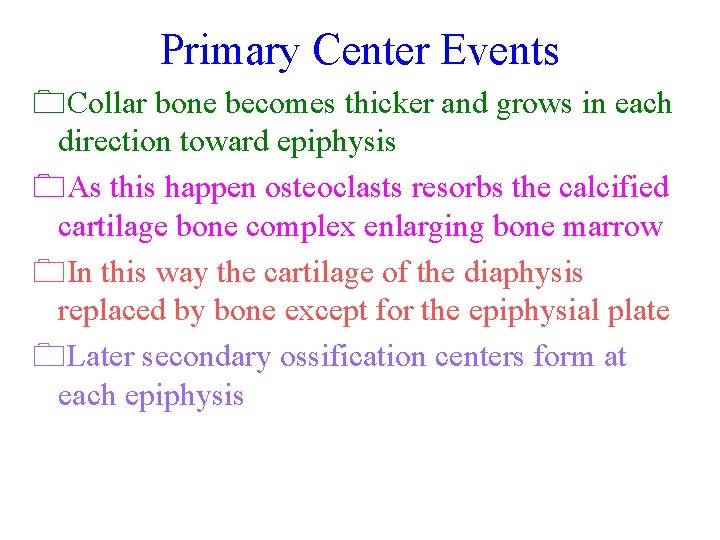 Primary Center Events

Collar bone becomes thicker and grows in each direction toward epiphysis

As this happen osteoclasts resorbs the calcified cartilage bone complex enlarging bone marrow

In this way the cartilage of the diaphysis replaced by bone except for the epiphysial plate

Later secondary ossification centers form at each epiphysis